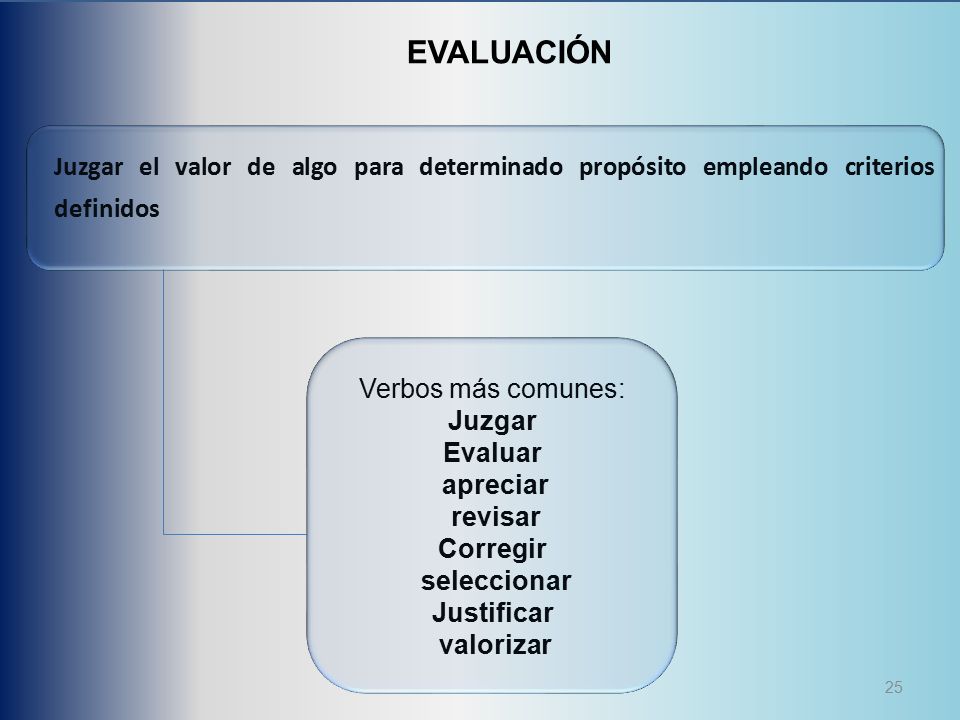 EVALUACIÓN

Juzgar el valor de algo para determinado propósito empleando criterios definidos

Verbos más comunes:
Juzgar
Evaluar
apreciar
revisar
Corregir
seleccionar
Justificar
valorizar

25